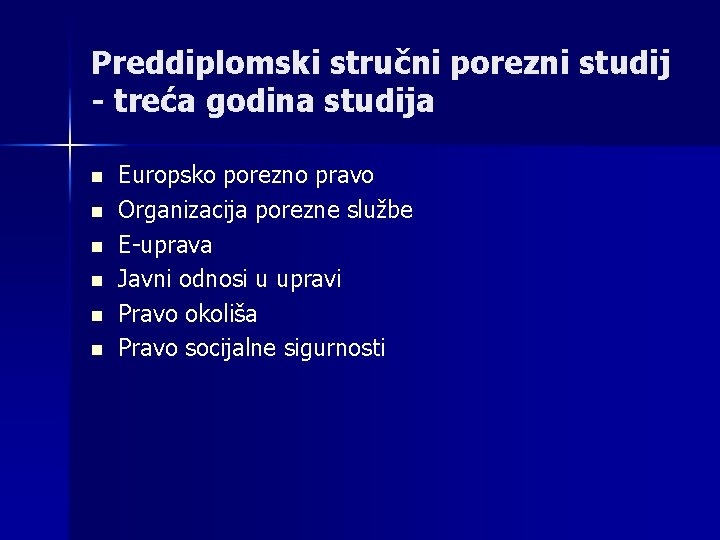 Preddiplomski stručni porezni studij - treća godina studija

- Europsko porezno pravo
- Organizacija porezne službe
- E-uprava
- Javni odnosi u upravi
- Pravo okoliša
- Pravo socijalne sigurnosti